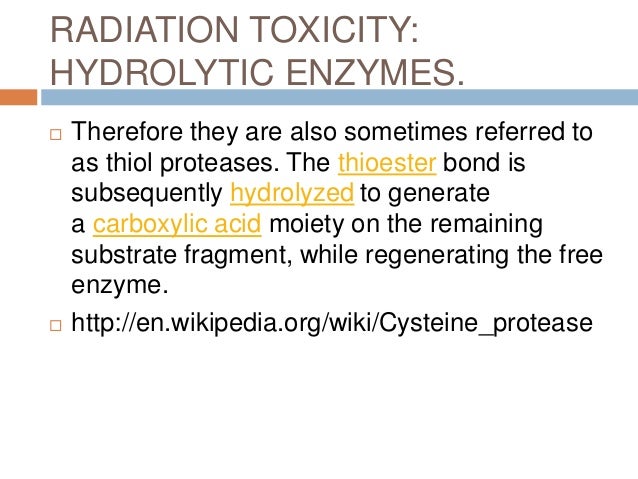 RADIATION TOXICITY: HYDROLYTIC ENZYMES.

□ Therefore they are also sometimes referred to as thiol proteases. The thioester bond is subsequently hydrolyzed to generate a carboxylic acid moiety on the remaining substrate fragment, while regenerating the free enzyme.

□ http://en.wikipedia.org/wiki/Cysteine_protease